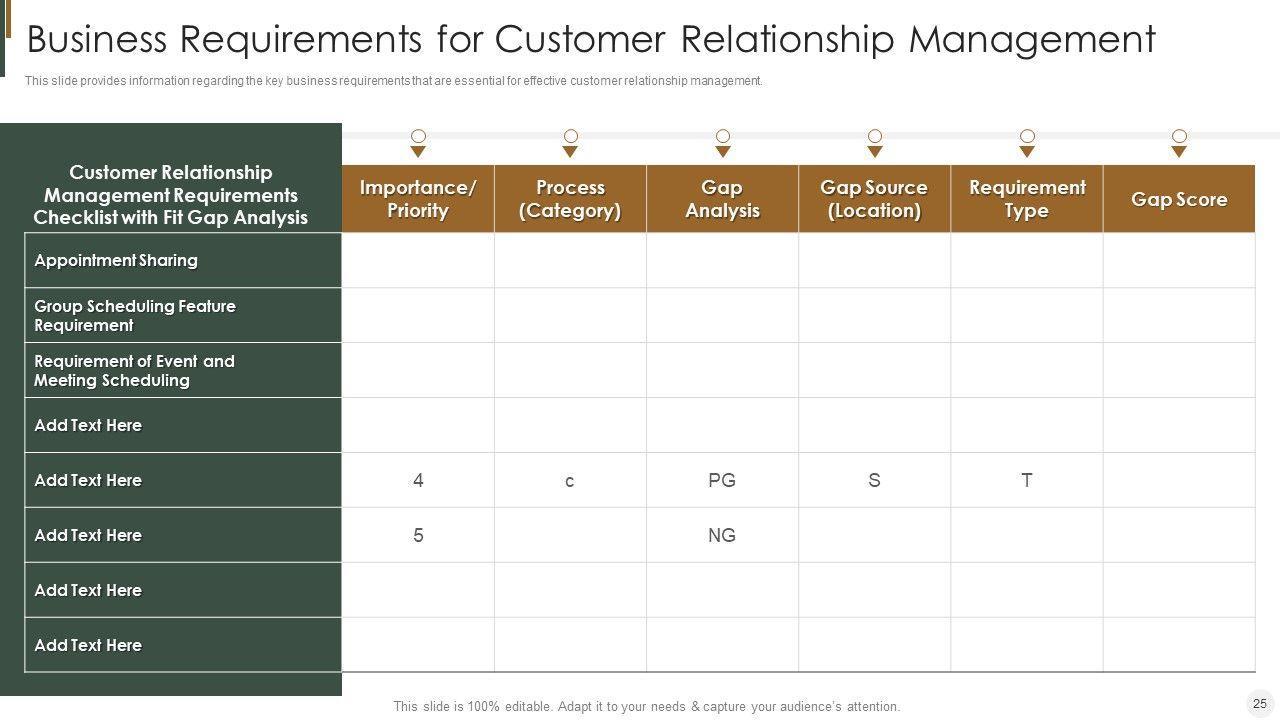 Business Requirements for Customer Relationship Management

This slide provides information regarding the key business requirements that are essential for effective customer relationship management.

| Customer Relationship Management Requirements Checklist with Fit Gap Analysis | Importance/ Priority | Process (Category) | Gap Analysis | Gap Source (Location) | Requirement Type | Gap Score |
|---|---|---|---|---|---|---|
| Appointment Sharing | | | | | | |
| Group Scheduling Feature Requirement | | | | | | |
| Requirement of Event and Meeting Scheduling | | | | | | |
| Add Text Here | | | | | | |
| Add Text Here | 4 | c | PG | S | T | |
| Add Text Here | 5 | | NG | | | |
| Add Text Here | | | | | | |
| Add Text Here | | | | | | |

This slide is 100% editable. Adapt it to your needs & capture your audience's attention.

25